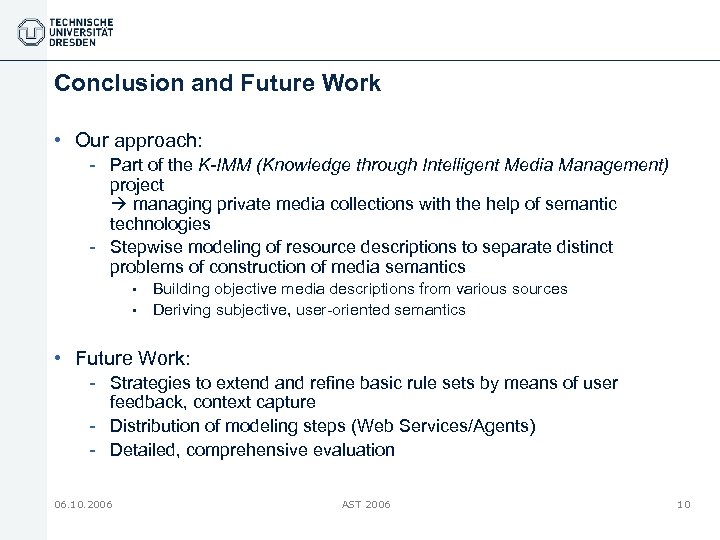 TECHNISCHE UNIVERSITÄT DRESDEN

Conclusion and Future Work

• Our approach:
- Part of the K-IMM (Knowledge through Intelligent Media Management) project
→ managing private media collections with the help of semantic technologies
- Stepwise modeling of resource descriptions to separate distinct problems of construction of media semantics
▪ Building objective media descriptions from various sources
▪ Deriving subjective, user-oriented semantics

• Future Work:
- Strategies to extend and refine basic rule sets by means of user feedback, context capture
- Distribution of modeling steps (Web Services/Agents)
- Detailed, comprehensive evaluation

06.10.2006 AST 2006 10